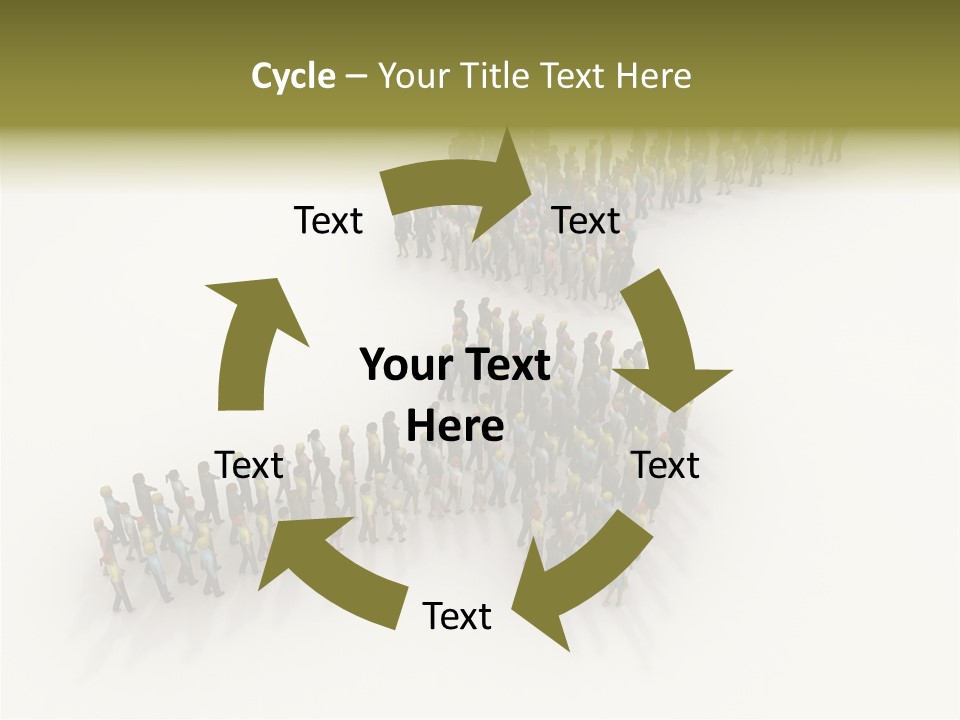 Cycle – Your Title Text Here

Text

Text

Your Text Here

Text

Text

Text